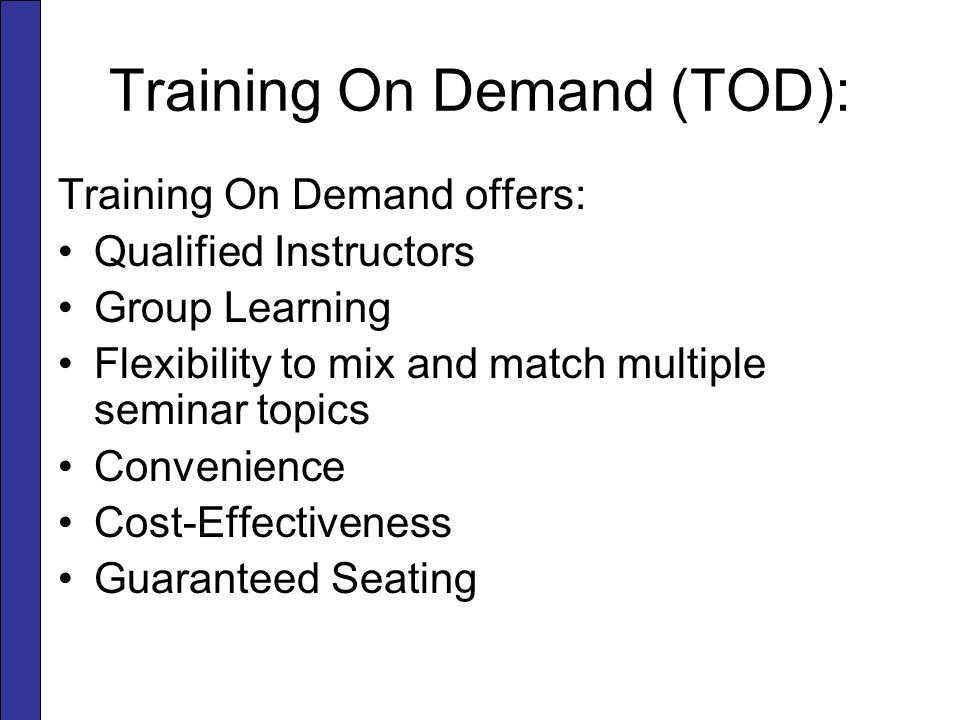 Training On Demand (TOD):

Training On Demand offers:
• Qualified Instructors
• Group Learning
• Flexibility to mix and match multiple seminar topics
• Convenience
• Cost-Effectiveness
• Guaranteed Seating